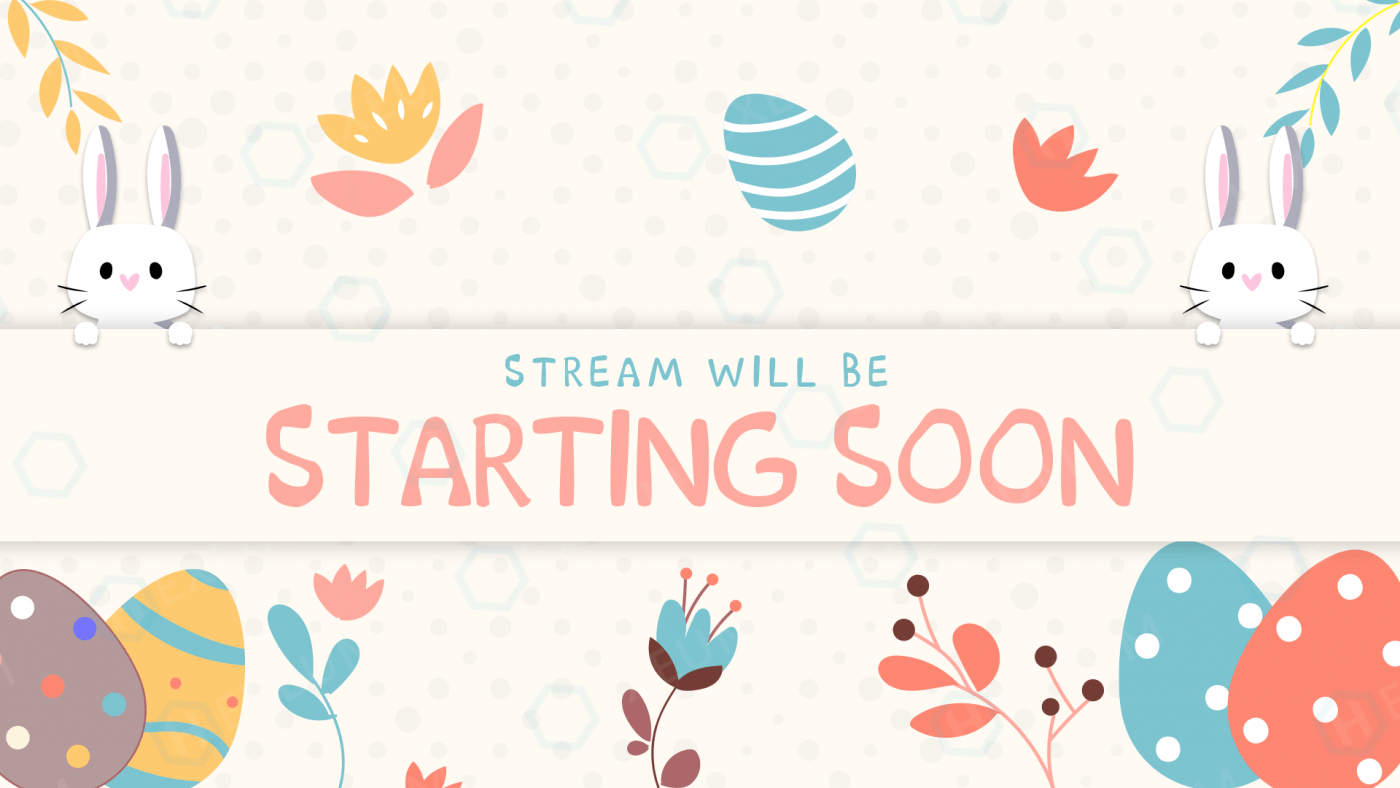 STREAM WILL BE
STARTING SOON